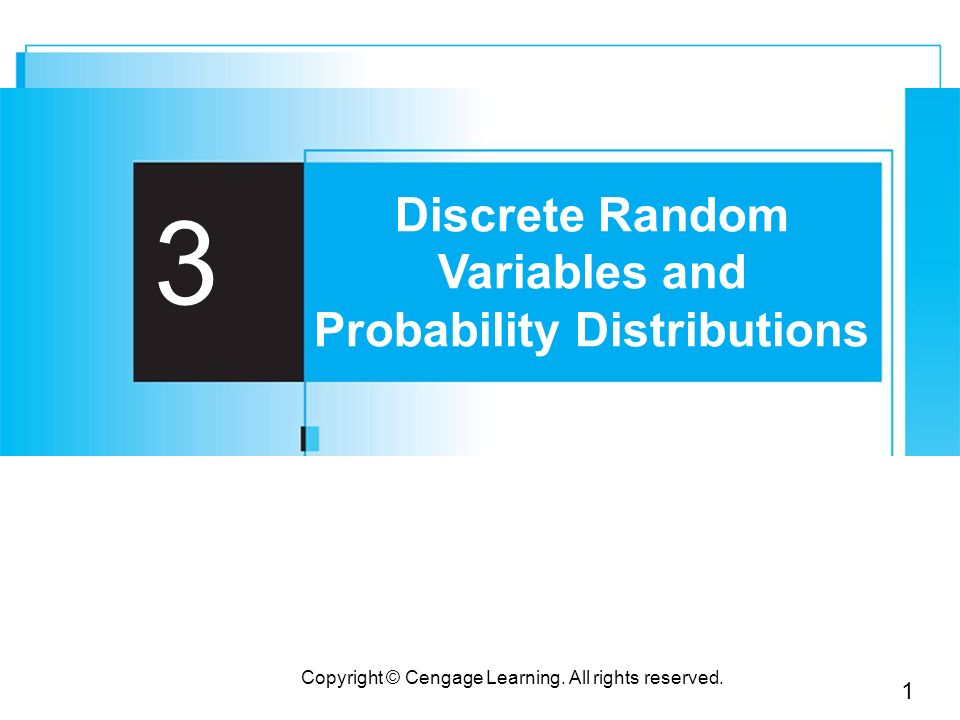 3

Discrete Random Variables and Probability Distributions

Copyright © Cengage Learning. All rights reserved.

1